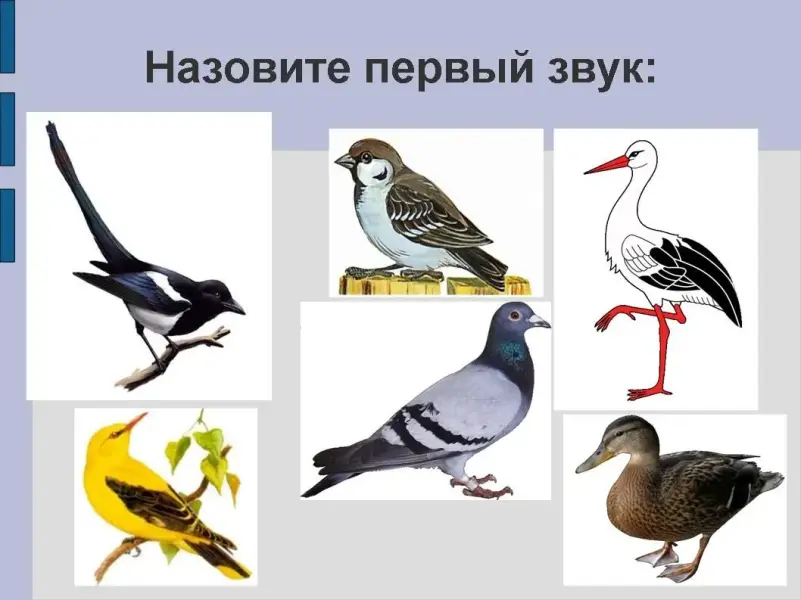 Назовите первый звук: